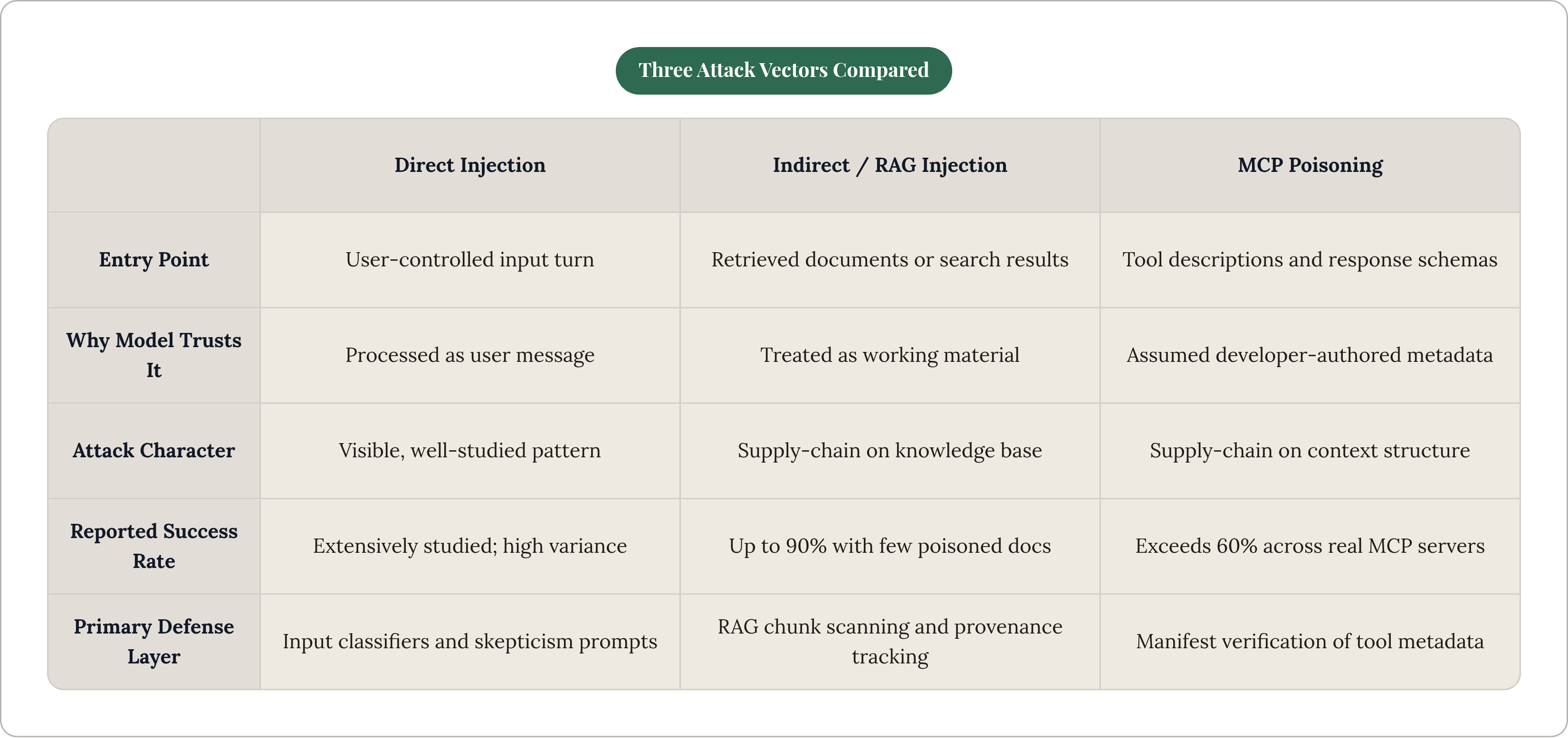 Three Attack Vectors Compared

| | Direct Injection | Indirect / RAG Injection | MCP Poisoning |
|---|---|---|---|
| Entry Point | User-controlled input turn | Retrieved documents or search results | Tool descriptions and response schemas |
| Why Model Trusts It | Processed as user message | Treated as working material | Assumed developer-authored metadata |
| Attack Character | Visible, well-studied pattern | Supply-chain on knowledge base | Supply-chain on context structure |
| Reported Success Rate | Extensively studied; high variance | Up to 90% with few poisoned docs | Exceeds 60% across real MCP servers |
| Primary Defense Layer | Input classifiers and skepticism prompts | RAG chunk scanning and provenance tracking | Manifest verification of tool metadata |